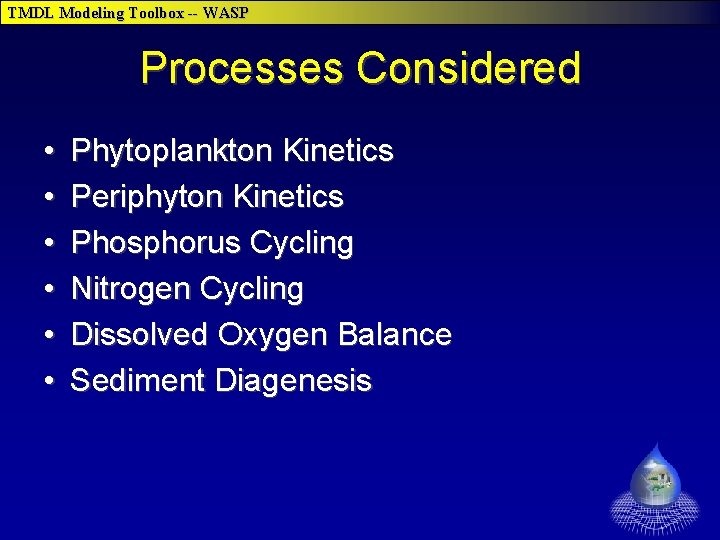 TMDL Modeling Toolbox -- WASP

Processes Considered

• Phytoplankton Kinetics
• Periphyton Kinetics
• Phosphorus Cycling
• Nitrogen Cycling
• Dissolved Oxygen Balance
• Sediment Diagenesis